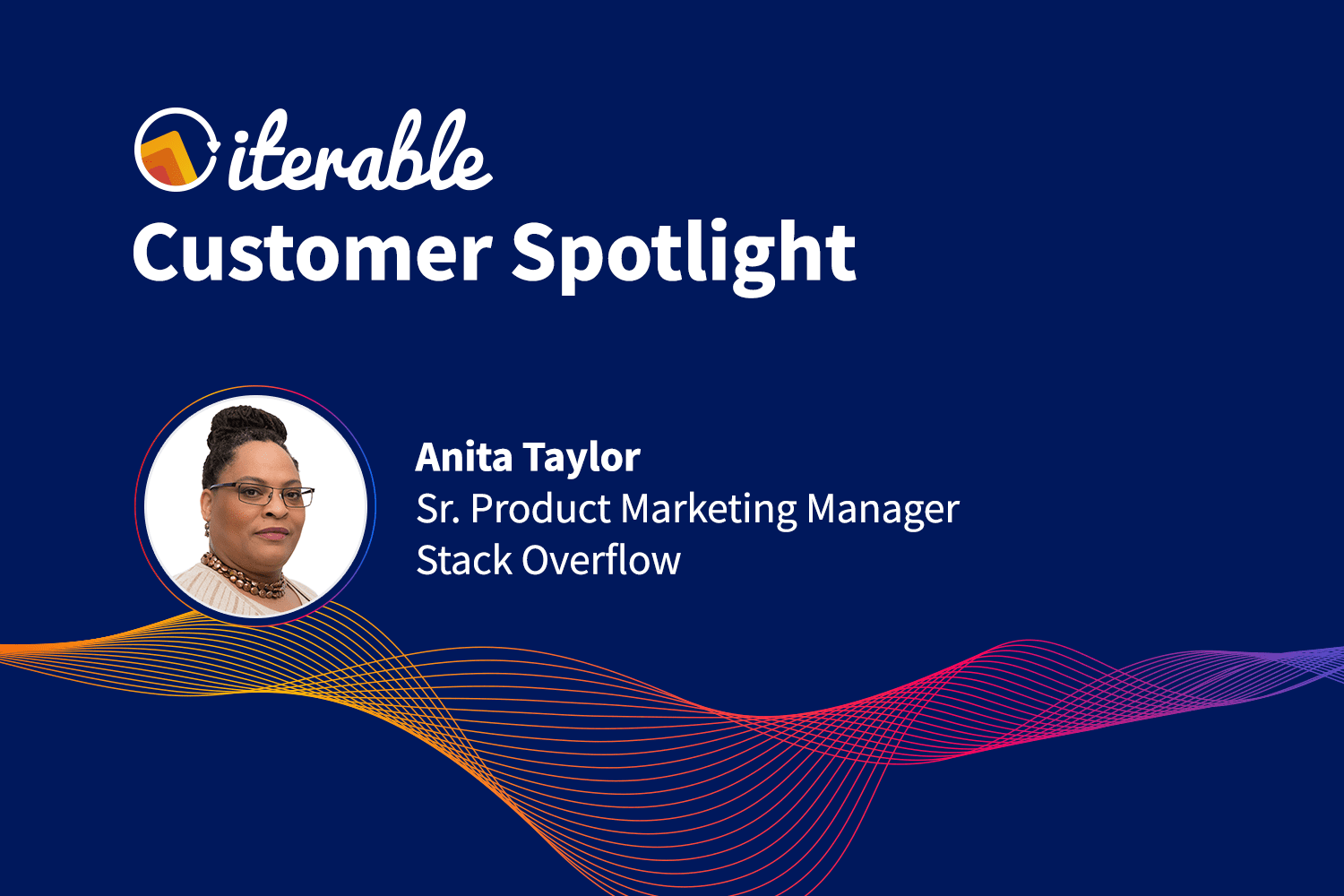 iterable
Customer Spotlight

Anita Taylor
Sr. Product Marketing Manager
Stack Overflow